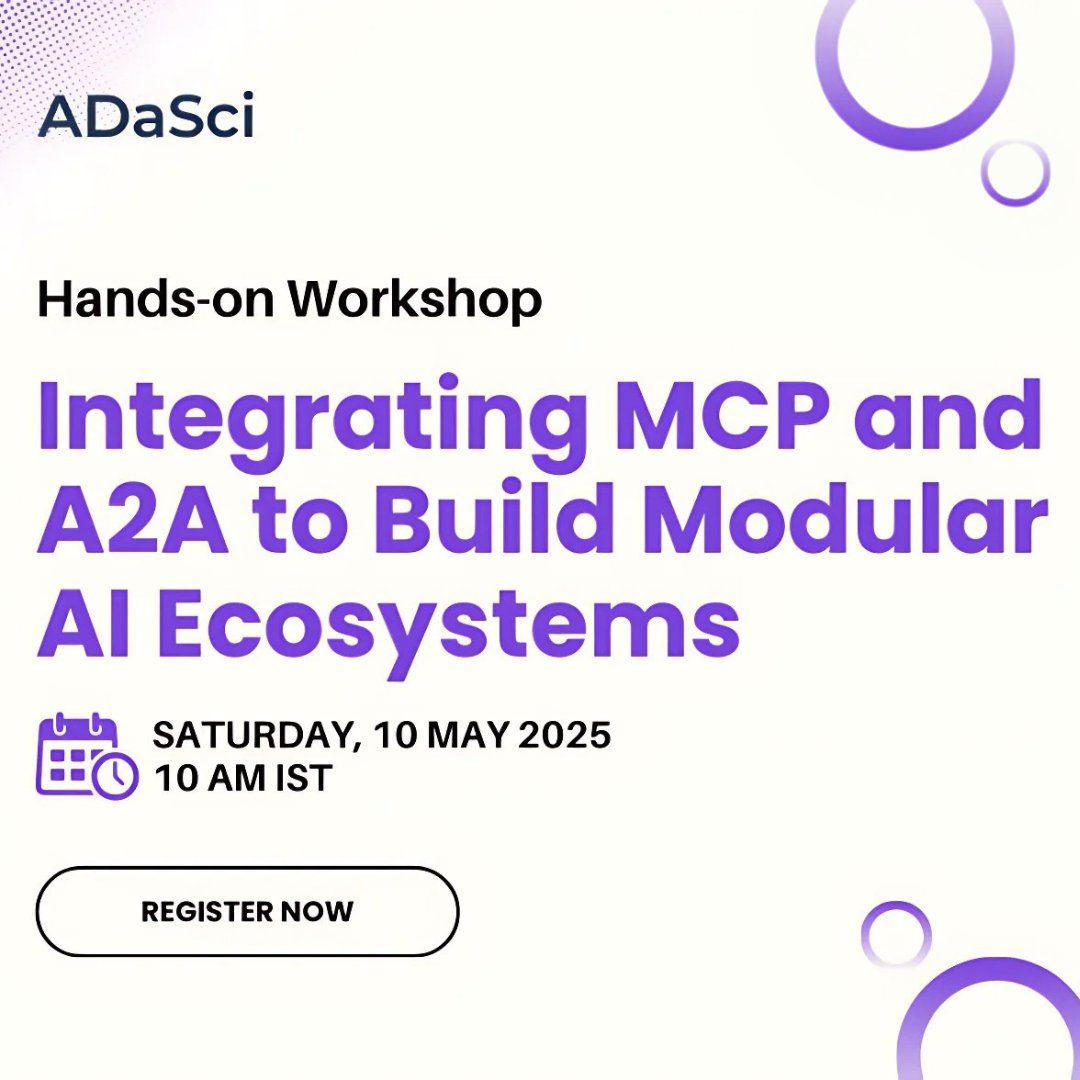 ADaSci

Hands-on Workshop

Integrating MCP and A2A to Build Modular AI Ecosystems

SATURDAY, 10 MAY 2025
10 AM IST

REGISTER NOW